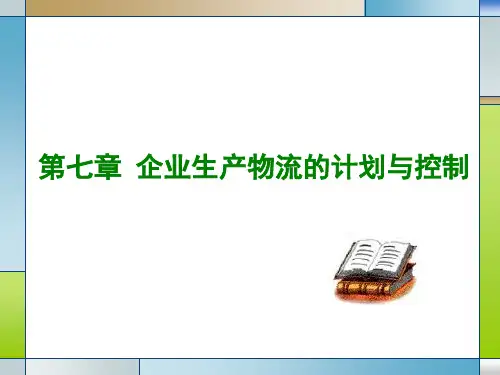 第七章 企业生产物流的计划与控制